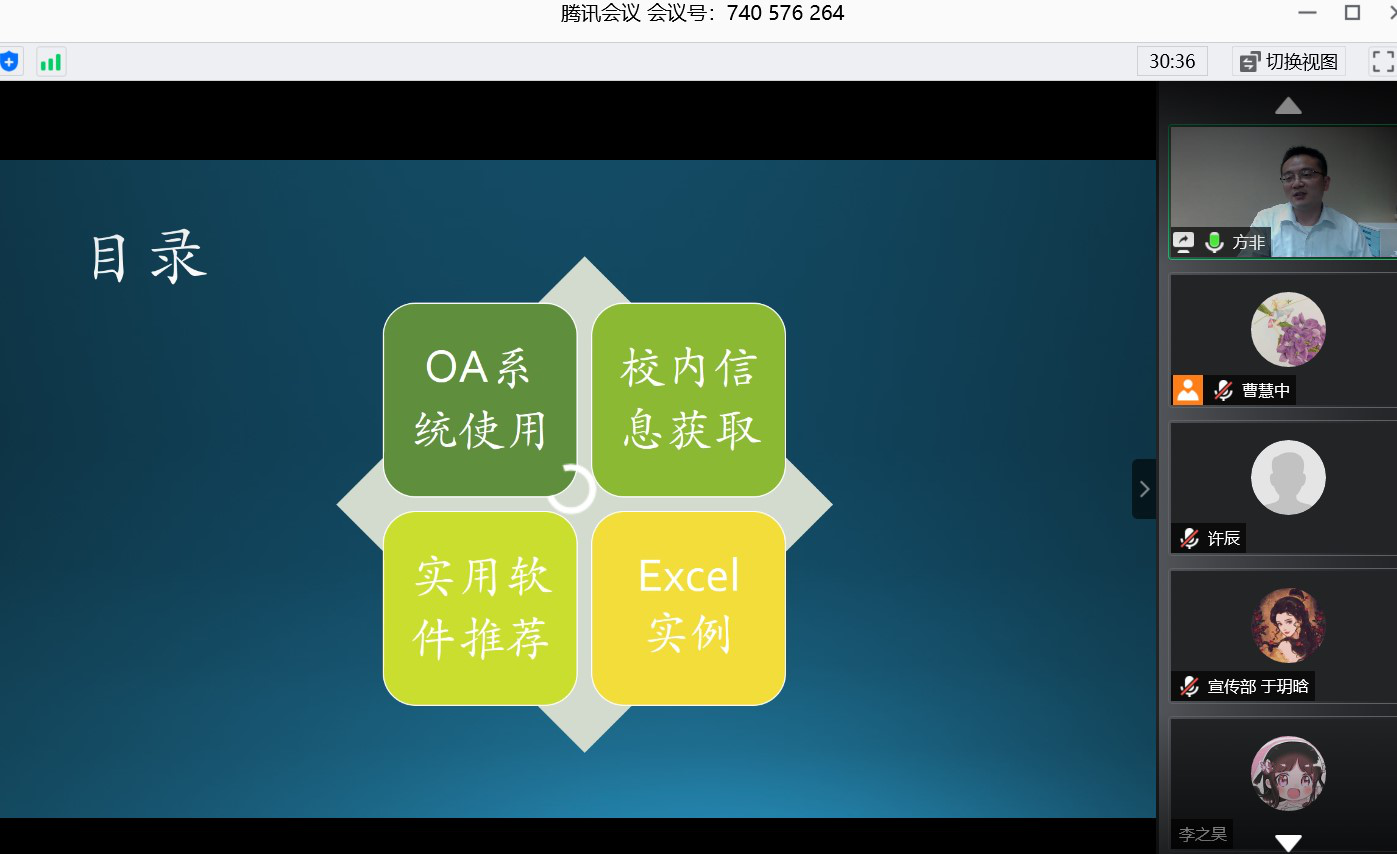 腾讯会议 会议号：740 576 264

30:36

切换视图

目录

OA系统使用

校内信息获取

实用软件推荐

Excel实例

方非

曹慧中

许辰

宣传部 于玥晗

李之昊